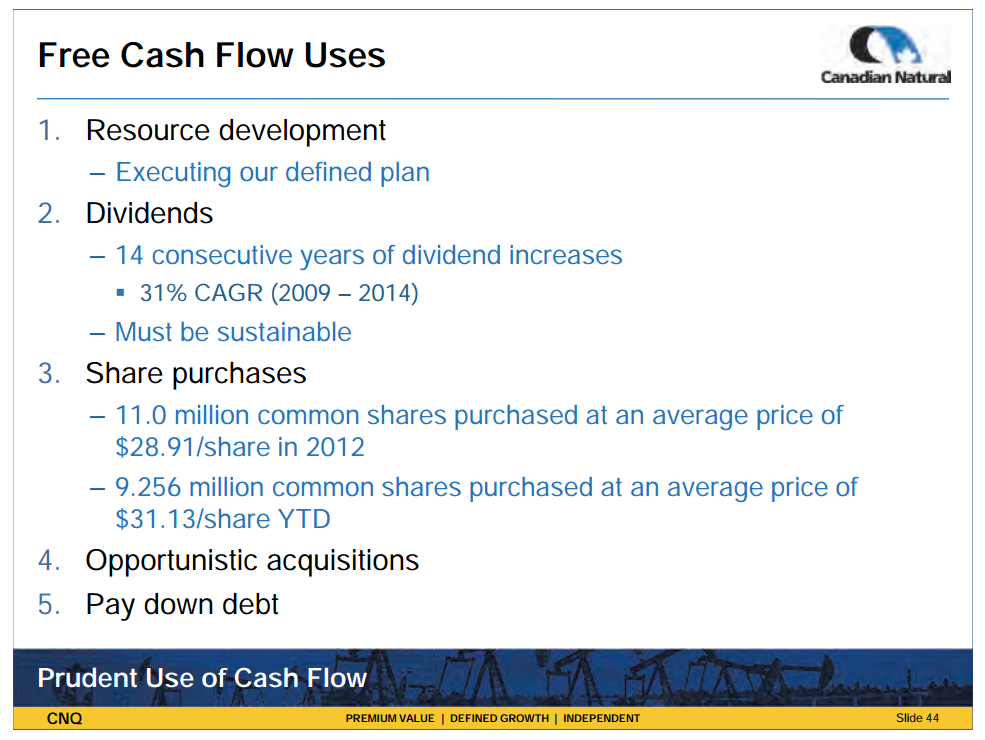 Free Cash Flow Uses

Canadian Natural

1. Resource development
– Executing our defined plan
2. Dividends
– 14 consecutive years of dividend increases
▪ 31% CAGR (2009 – 2014)
– Must be sustainable
3. Share purchases
– 11.0 million common shares purchased at an average price of \$28.91/share in 2012
– 9.256 million common shares purchased at an average price of \$31.13/share YTD
4. Opportunistic acquisitions
5. Pay down debt

Prudent Use of Cash Flow

CNQ
PREMIUM VALUE | DEFINED GROWTH | INDEPENDENT
Slide 44